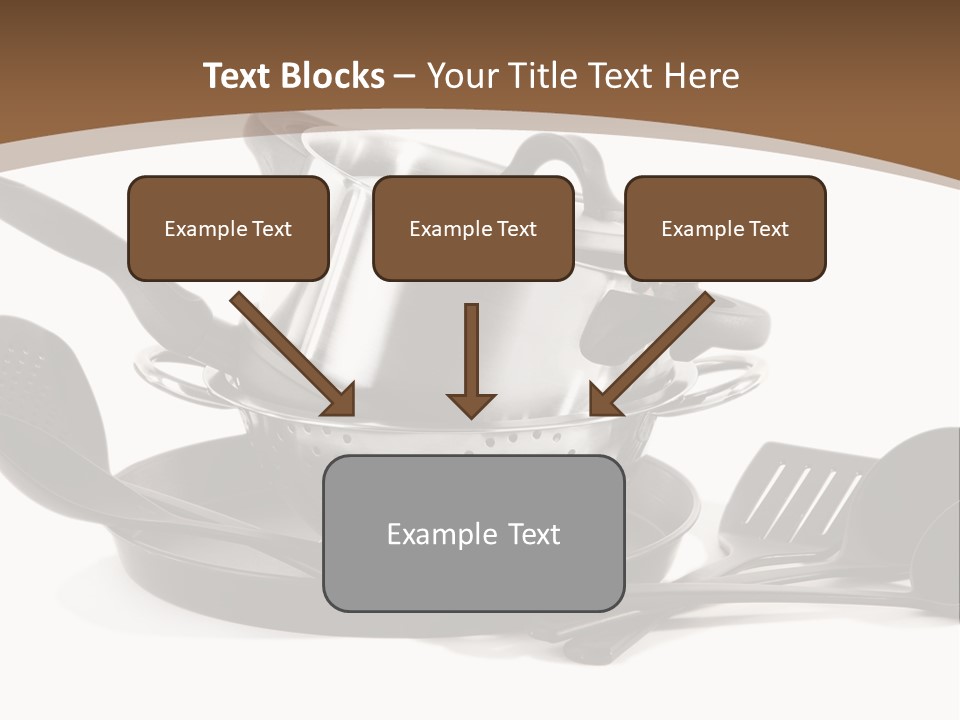 Text Blocks – Your Title Text Here

Example Text

Example Text

Example Text

Example Text